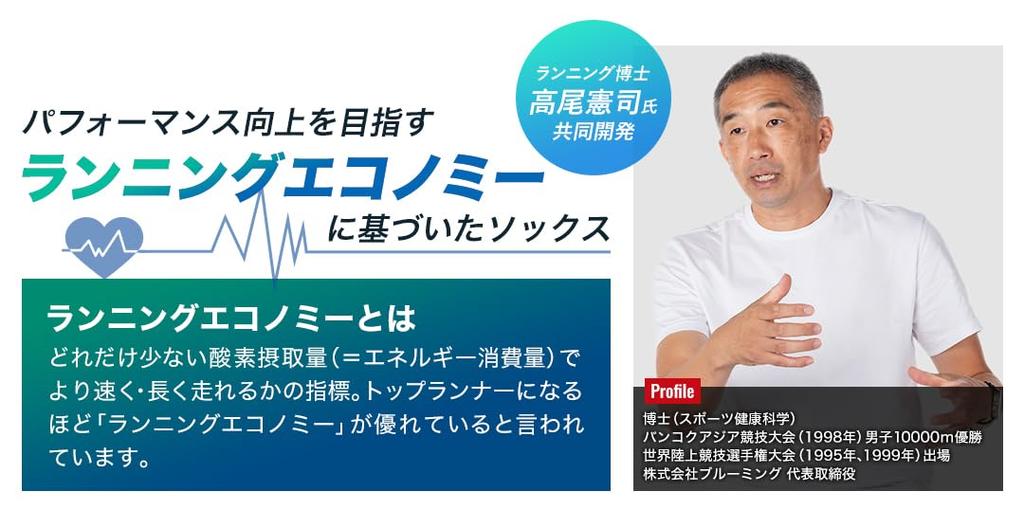 ランニング博士
高尾憲司氏
共同開発

パフォーマンス向上を目指す
ランニングエコノミー
に基づいたソックス

ランニングエコノミーとは
どれだけ少ない酸素摂取量（＝エネルギー消費量）でより速く・長く走れるかの指標。トップランナーになるほど「ランニングエコノミー」が優れていると言われています。

Profile
博士（スポーツ健康科学）
バンコクアジア競技大会（1998年）男子10000m優勝
世界陸上競技選手権大会（1995年、1999年）出場
株式会社ブルーミング 代表取締役